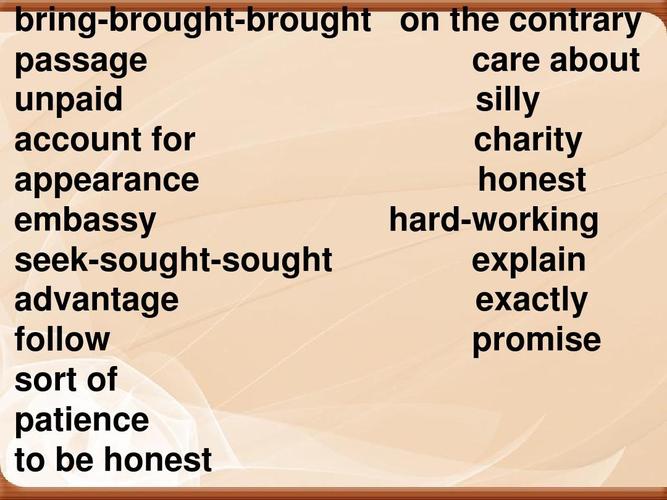 bring-brought-brought
passage
unpaid
account for
appearance
embassy
seek-sought-sought
advantage
follow
sort of
patience
to be honest

on the contrary
care about
silly
charity
honest
hard-working
explain
exactly
promise